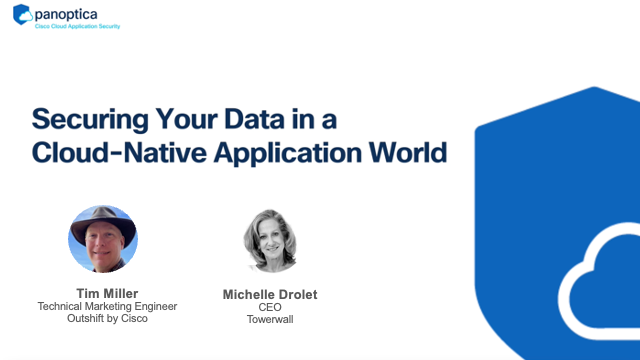 panoptica
Cisco Cloud Application Security

Securing Your Data in a Cloud-Native Application World

Tim Miller
Technical Marketing Engineer
Outshift by Cisco

Michelle Drolet
CEO
Towerwall